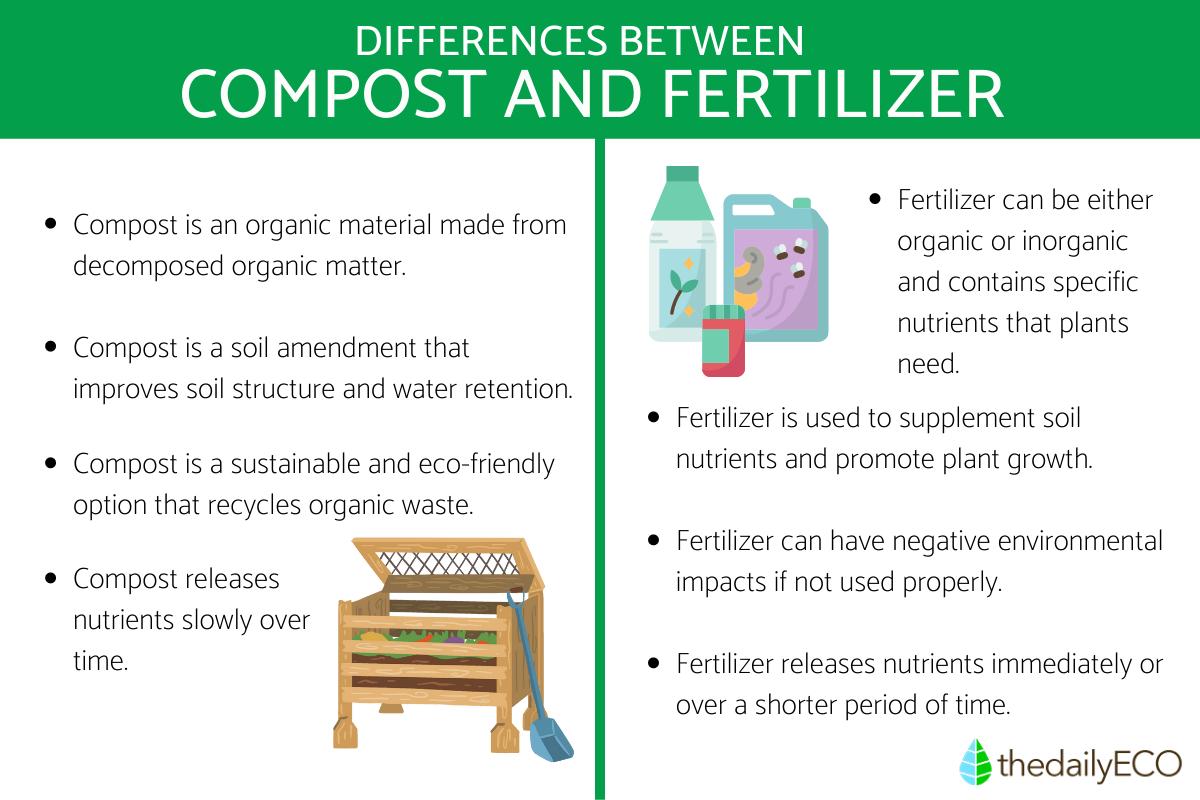 DIFFERENCES BETWEEN
COMPOST AND FERTILIZER

• Compost is an organic material made from decomposed organic matter.

• Compost is a soil amendment that improves soil structure and water retention.

• Compost is a sustainable and eco-friendly option that recycles organic waste.

• Compost releases nutrients slowly over time.

• Fertilizer can be either organic or inorganic and contains specific nutrients that plants need.

• Fertilizer is used to supplement soil nutrients and promote plant growth.

• Fertilizer can have negative environmental impacts if not used properly.

• Fertilizer releases nutrients immediately or over a shorter period of time.

thedailyECO